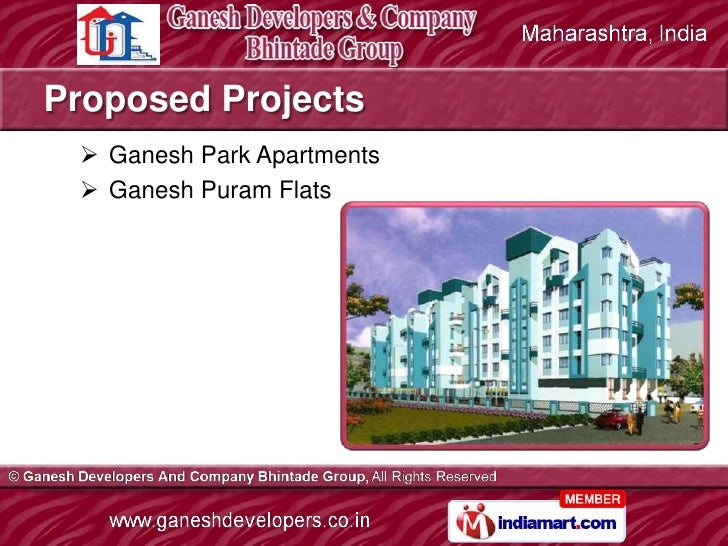 Ganesh Developers & Company
Bhintade Group

Maharashtra, India

Proposed Projects

➢ Ganesh Park Apartments
➢ Ganesh Puram Flats

© Ganesh Developers And Company Bhintade Group, All Rights Reserved

www.ganeshdevelopers.co.in

MEMBER
indiamart.com